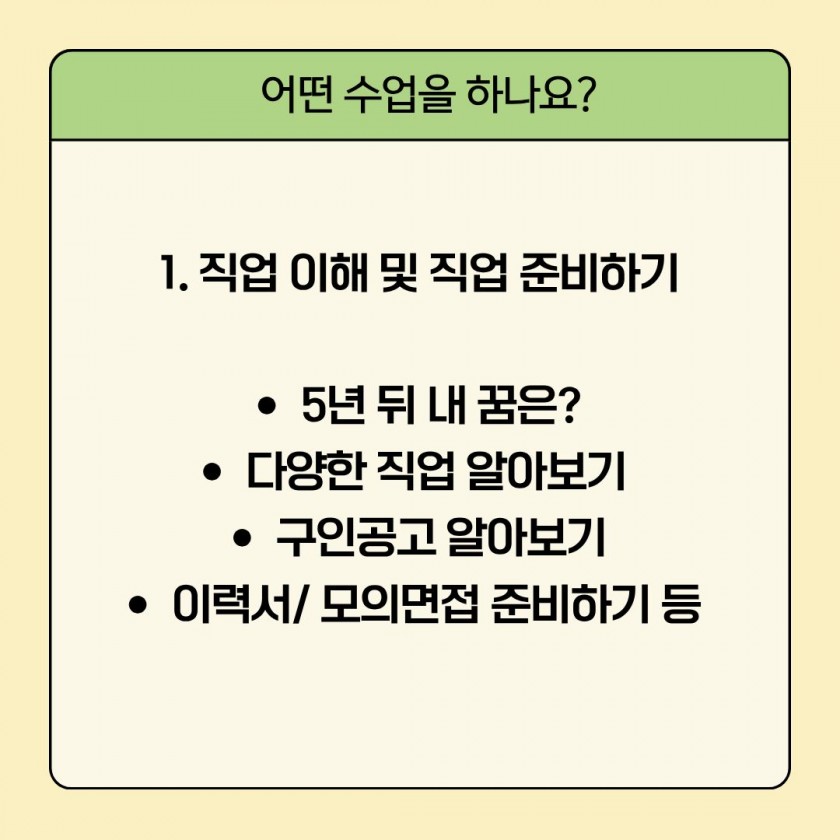 어떤 수업을 하나요?

1. 직업 이해 및 직업 준비하기

• 5년 뒤 내 꿈은?
• 다양한 직업 알아보기
• 구인공고 알아보기
• 이력서/ 모의면접 준비하기 등